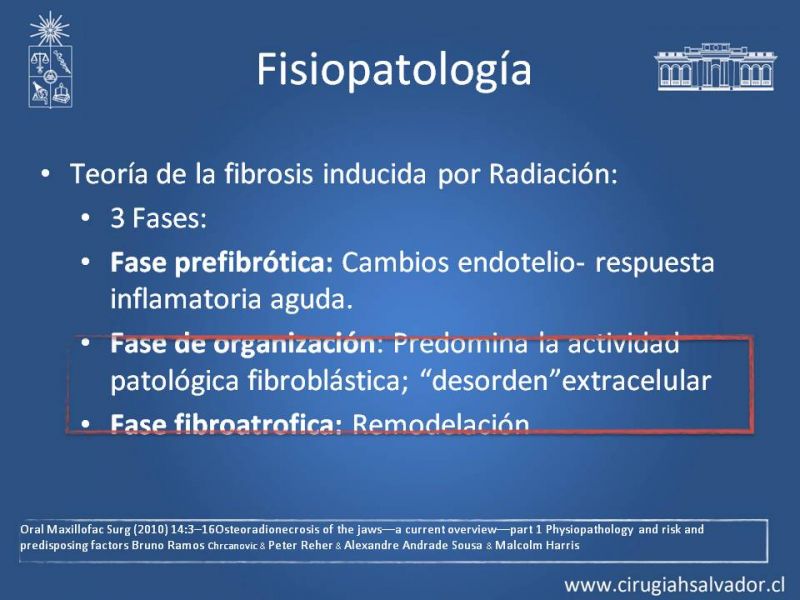 Fisiopatología

• Teoría de la fibrosis inducida por Radiación:
• 3 Fases:
• **Fase prefibrótica:** Cambios endotelio- respuesta inflamatoria aguda.
• **Fase de organización**: Predomina la actividad patológica fibroblástica; “desorden”extracelular
• **Fase fibroatrofica:** Remodelación

Oral Maxillofac Surg (2010) 14:3–16Osteoradionecrosis of the jaws—a current overview—part 1 Physiopathology and risk and predisposing factors Bruno Ramos Chrcanovic & Peter Reher & Alexandre Andrade Sousa & Malcolm Harris

www.cirugiahsalvador.cl